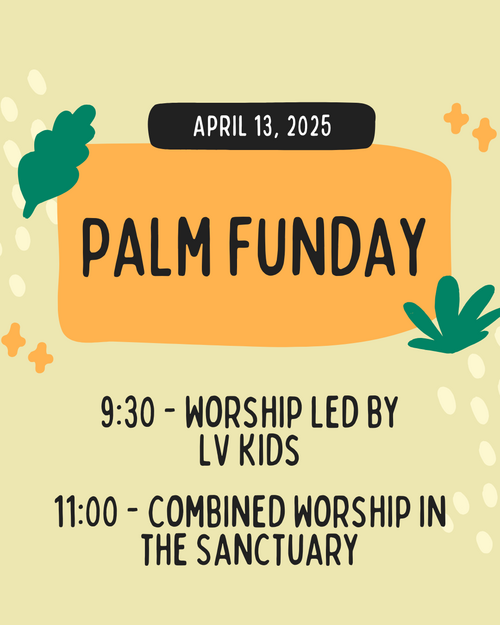 APRIL 13, 2025

PALM FUNDAY

9:30 - WORSHIP LED BY LV KIDS

11:00 - COMBINED WORSHIP IN THE SANCTUARY